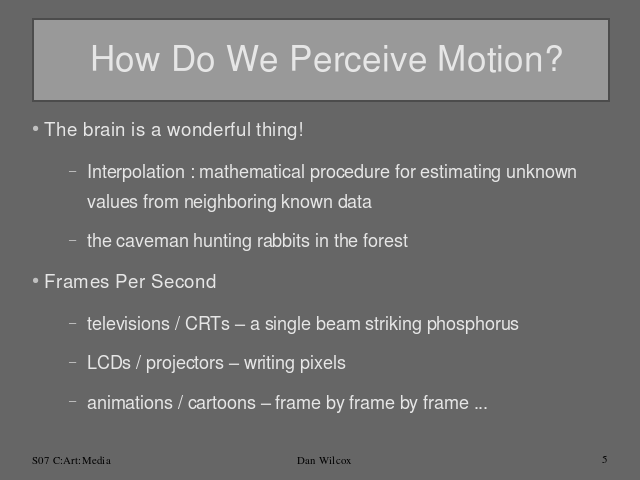 How Do We Perceive Motion?

• The brain is a wonderful thing!

– Interpolation : mathematical procedure for estimating unknown values from neighboring known data

– the caveman hunting rabbits in the forest

• Frames Per Second

– televisions / CRTs – a single beam striking phosphorus

– LCDs / projectors – writing pixels

– animations / cartoons – frame by frame by frame ...

S07 C:Art:Media

Dan Wilcox

5